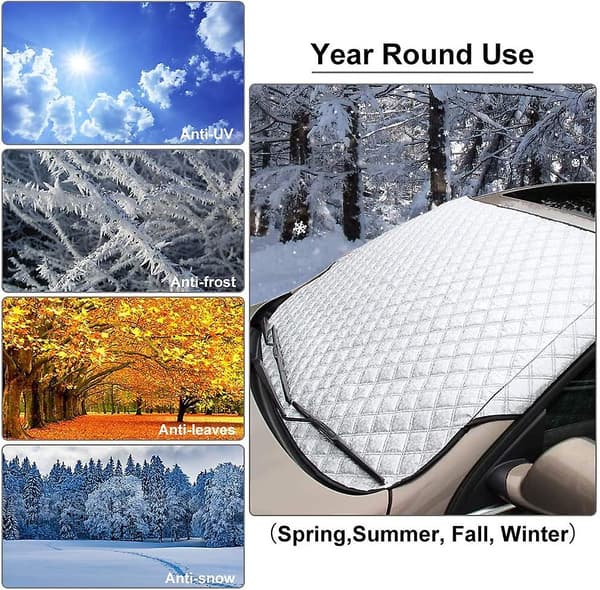 Anti-UV

Anti-frost

Anti-leaves

Anti-snow

Year Round Use

(Spring,Summer, Fall, Winter)